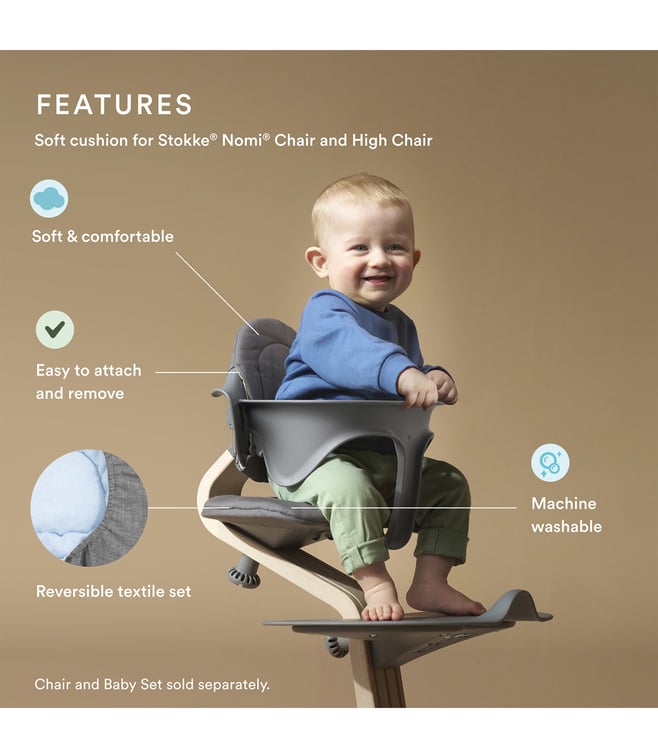 FEATURES

Soft cushion for Stokke® Nomi® Chair and High Chair

Soft & comfortable

Easy to attach and remove

Machine washable

Reversible textile set

Chair and Baby Set sold separately.